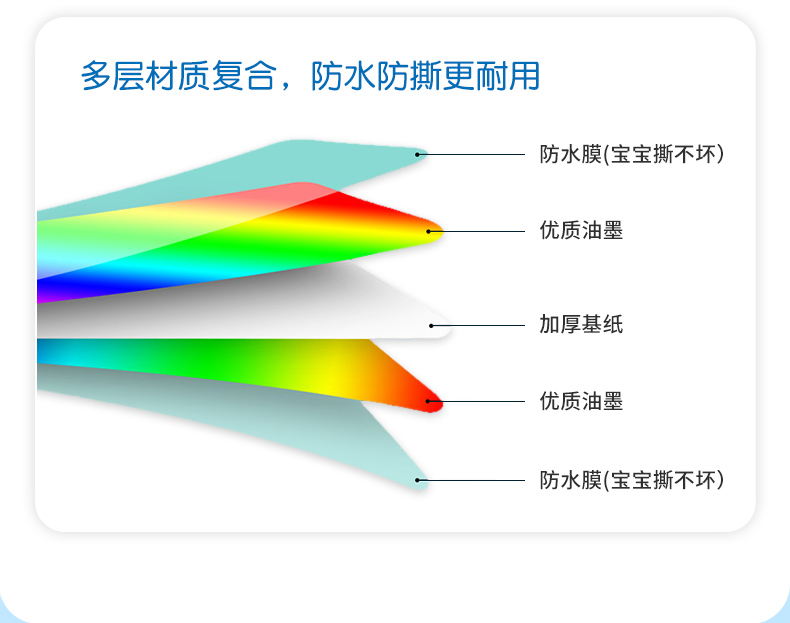 多层材质复合，防水防撕更耐用

防水膜(宝宝撕不坏)

优质油墨

加厚基纸

优质油墨

防水膜(宝宝撕不坏)